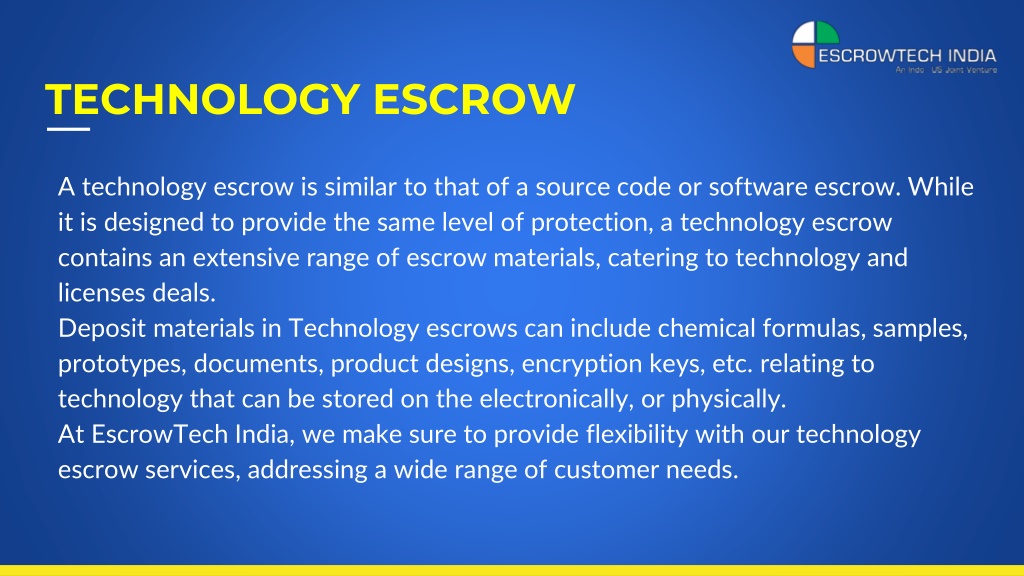 ESCROWTECH INDIA
An Indo - US Joint Venture

TECHNOLOGY ESCROW

A technology escrow is similar to that of a source code or software escrow. While it is designed to provide the same level of protection, a technology escrow contains an extensive range of escrow materials, catering to technology and licenses deals.
Deposit materials in Technology escrows can include chemical formulas, samples, prototypes, documents, product designs, encryption keys, etc. relating to technology that can be stored on the electronically, or physically.
At EscrowTech India, we make sure to provide flexibility with our technology escrow services, addressing a wide range of customer needs.